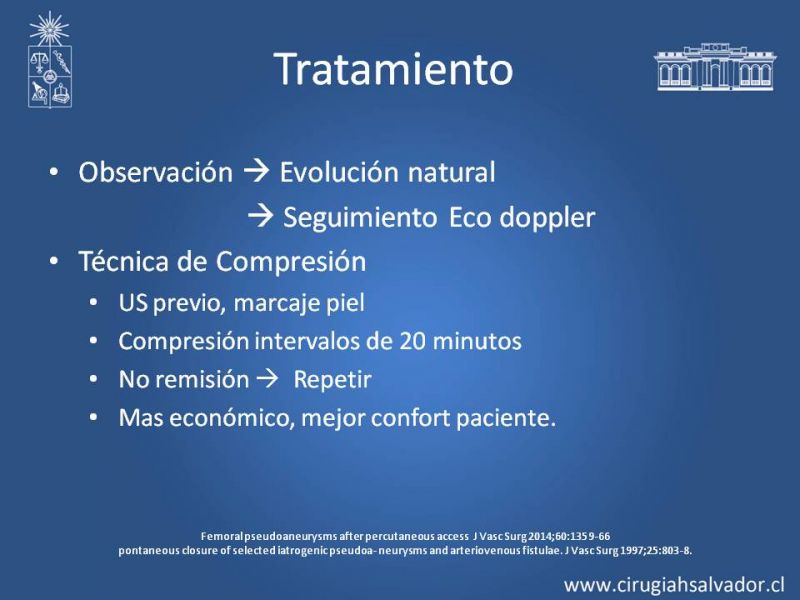 Tratamiento

• Observación → Evolución natural
→ Seguimiento Eco doppler
• Técnica de Compresión
• US previo, marcaje piel
• Compresión intervalos de 20 minutos
• No remisión → Repetir
• Mas económico, mejor confort paciente.

Femoral pseudoaneurysms after percutaneous access J Vasc Surg 2014;60:1359-66
pontaneous closure of selected iatrogenic pseudoa- neurysms and arteriovenous fistulae. J Vasc Surg 1997;25:803-8.

www.cirugiahsalvador.cl